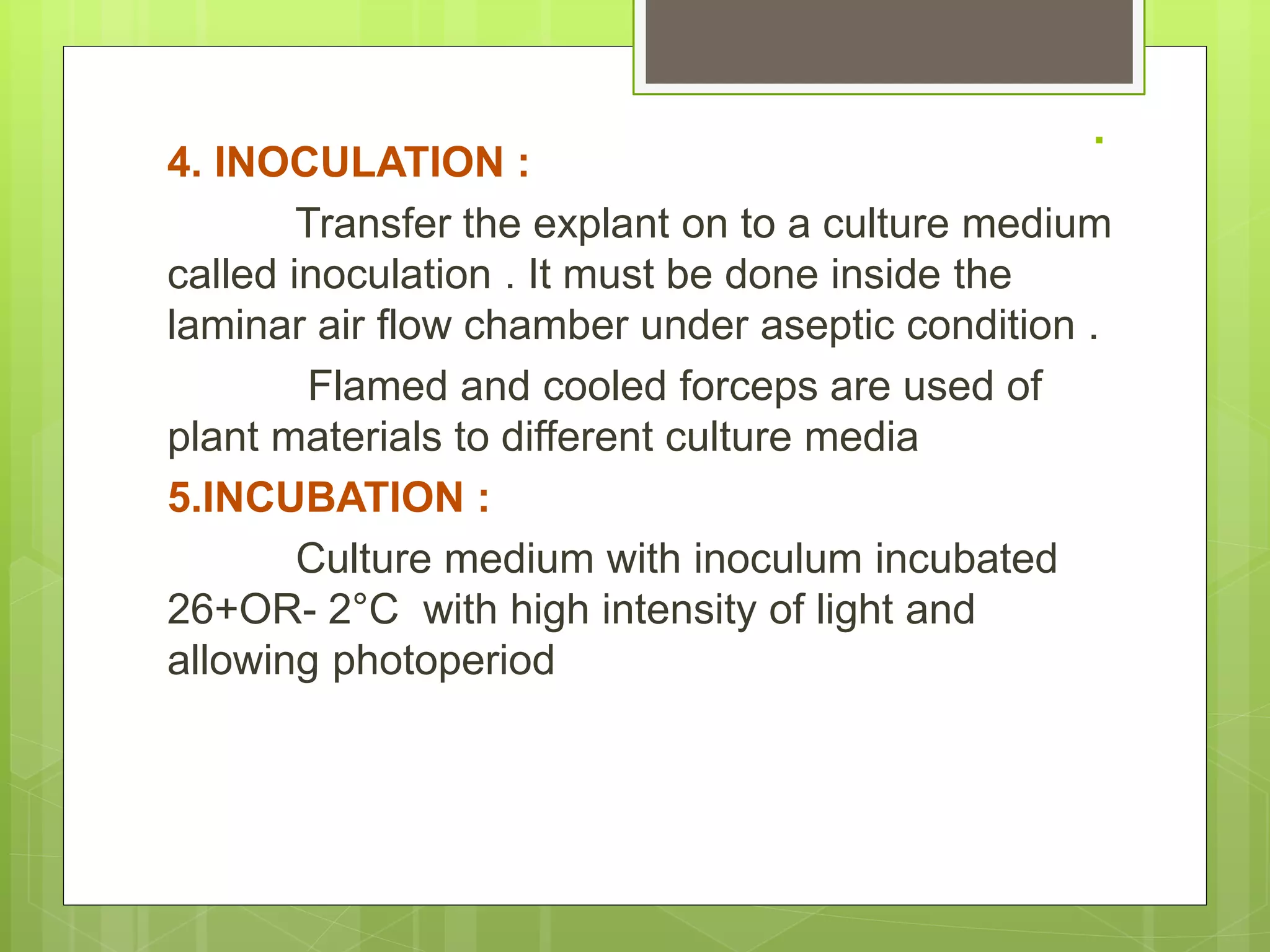 4. INOCULATION :

Transfer the explant on to a culture medium called inoculation . It must be done inside the laminar air flow chamber under aseptic condition .

Flamed and cooled forceps are used of plant materials to different culture media

5.INCUBATION :

Culture medium with inoculum incubated 26+OR- 2°C with high intensity of light and allowing photoperiod